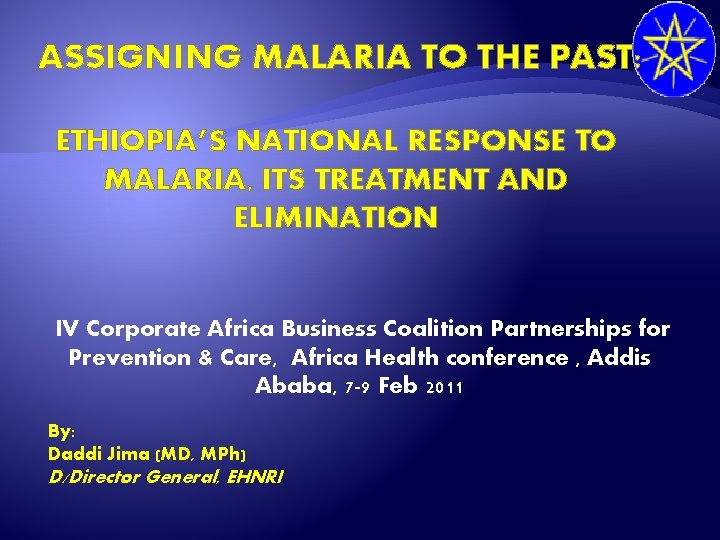 ASSIGNING MALARIA TO THE PAST:

ETHIOPIA'S NATIONAL RESPONSE TO MALARIA, ITS TREATMENT AND ELIMINATION

IV Corporate Africa Business Coalition Partnerships for Prevention & Care, Africa Health conference , Addis Ababa, 7-9 Feb 2011

By:
Daddi Jima (MD, MPh)
D/Director General, EHNRI